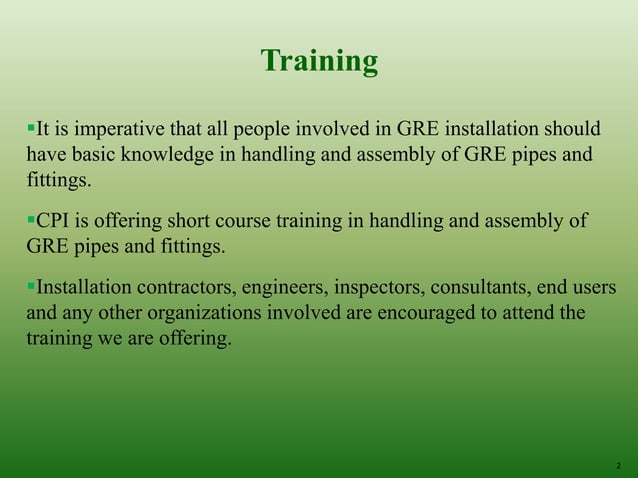 Training

▪It is imperative that all people involved in GRE installation should have basic knowledge in handling and assembly of GRE pipes and fittings.

▪CPI is offering short course training in handling and assembly of GRE pipes and fittings.

▪Installation contractors, engineers, inspectors, consultants, end users and any other organizations involved are encouraged to attend the training we are offering.

2